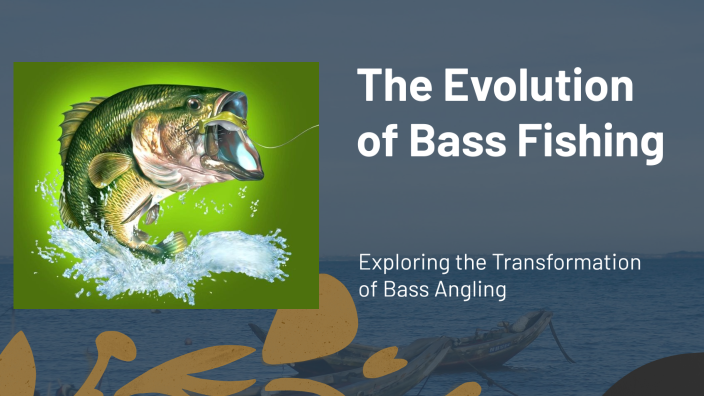 The Evolution of Bass Fishing

Exploring the Transformation of Bass Angling